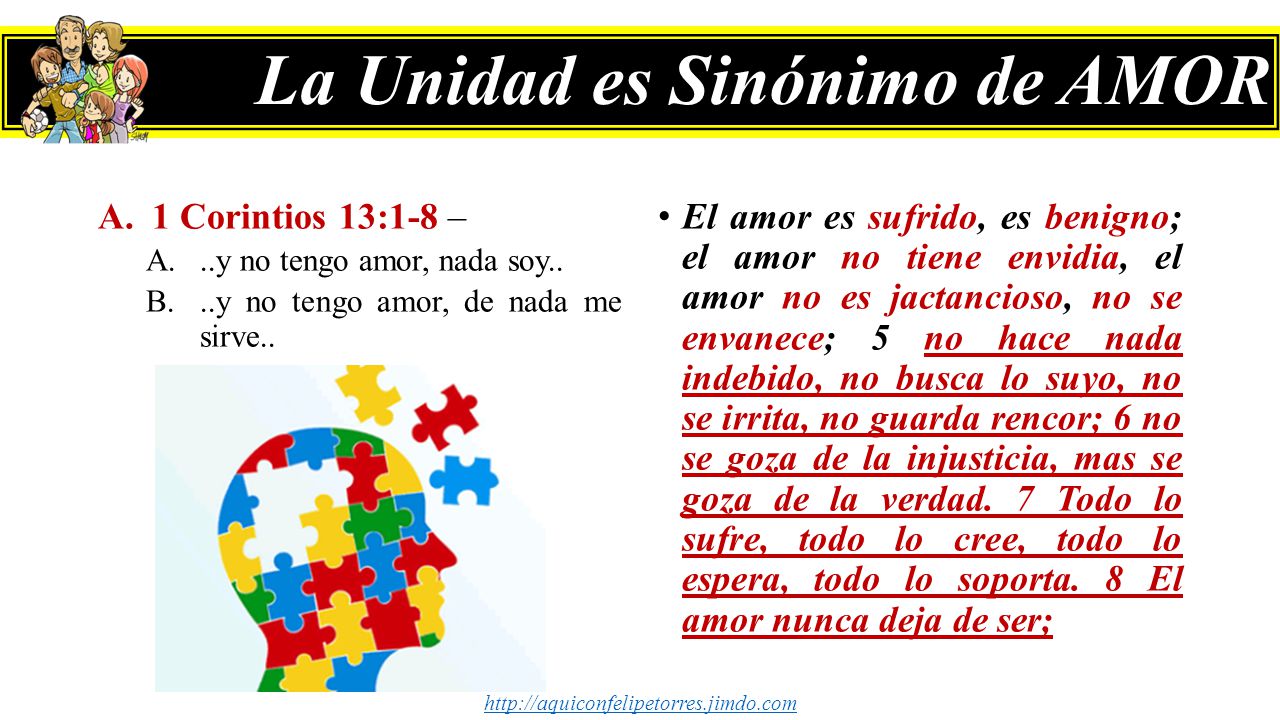 La Unidad es Sinónimo de AMOR

A. 1 Corintios 13:1-8 –
A. ..y no tengo amor, nada soy..
B. ..y no tengo amor, de nada me sirve..

• El amor es sufrido, es benigno; el amor no tiene envidia, el amor no es jactancioso, no se envanece; 5 no hace nada indebido, no busca lo suyo, no se irrita, no guarda rencor; 6 no se goza de la injusticia, mas se goza de la verdad. 7 Todo lo sufre, todo lo cree, todo lo espera, todo lo soporta. 8 El amor nunca deja de ser;

http://aquiconfelipetorres.jimdo.com